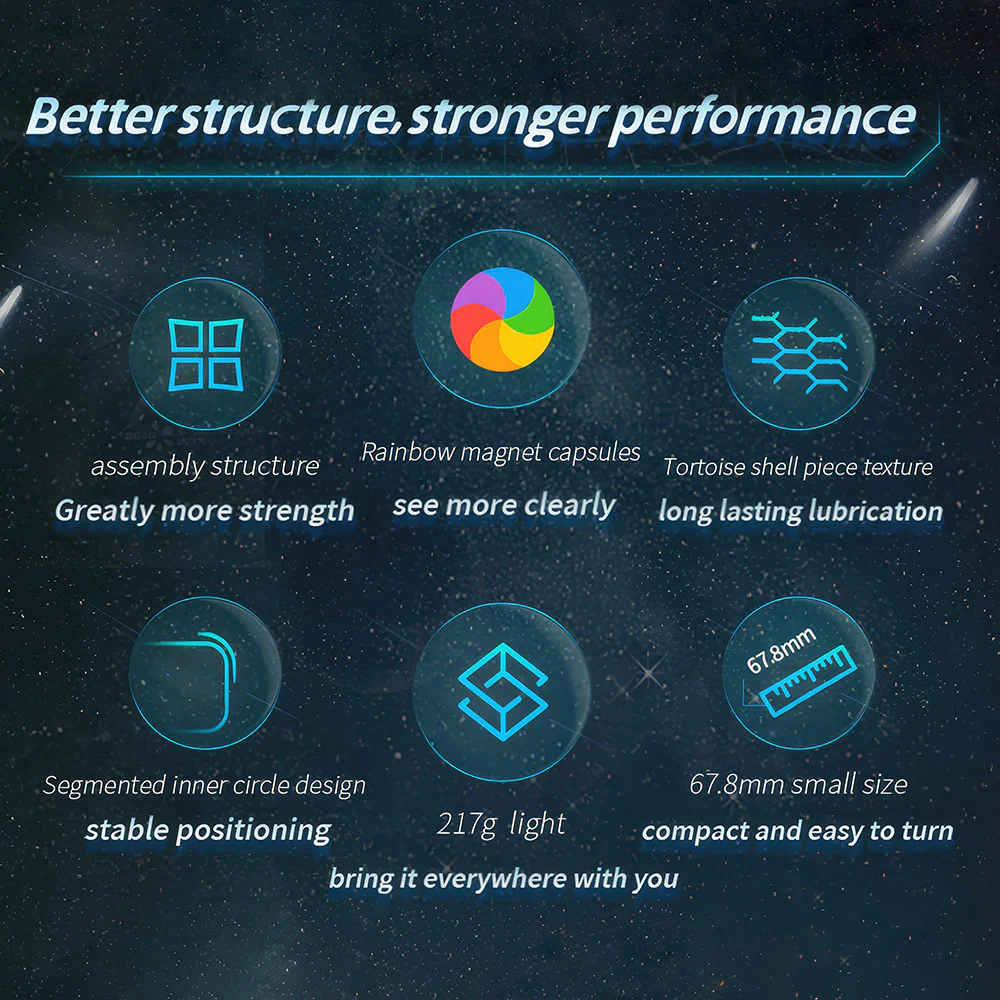 Better structure, stronger performance

assembly structure
Greatly more strength

Rainbow magnet capsules
see more clearly

Tortoise shell piece texture
long lasting lubrication

Segmented inner circle design
stable positioning

217g light
bring it everywhere with you

67.8mm

67.8mm small size
compact and easy to turn